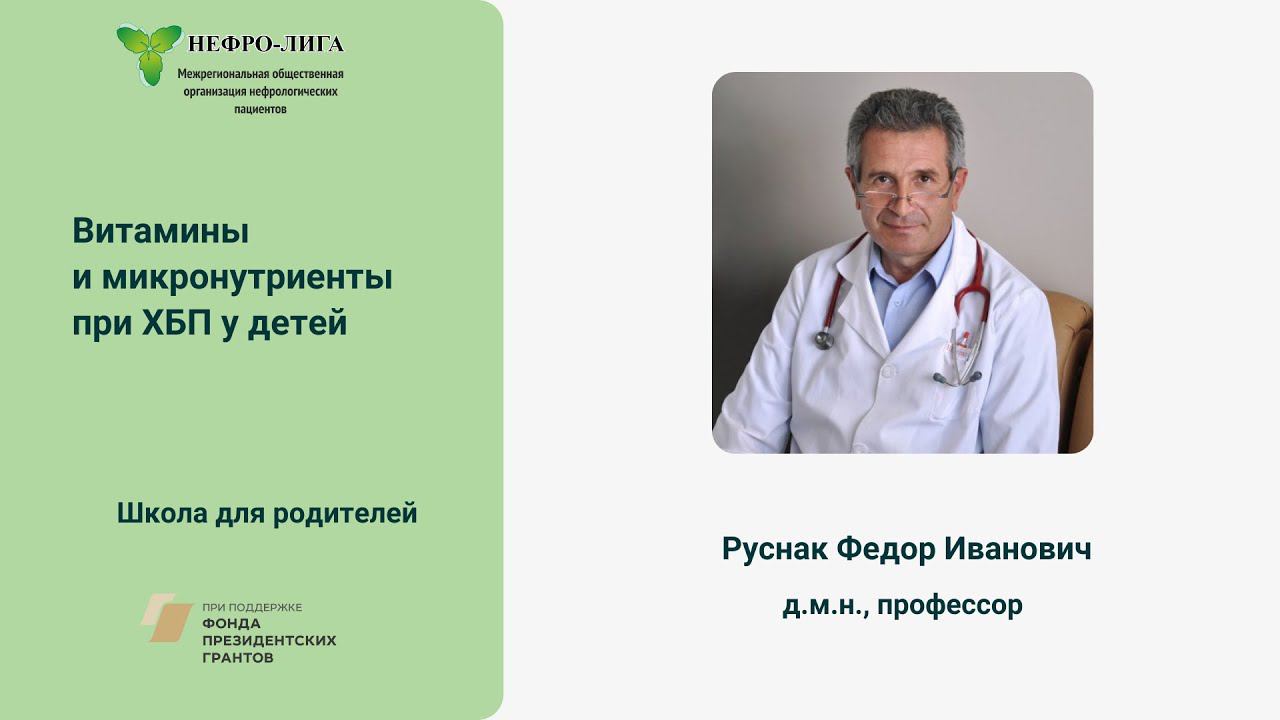 НЕФРО-ЛИГА
Межрегиональная общественная организация нефрологических пациентов

Витамины
и микронутриенты
при ХБП у детей

Школа для родителей

ПРИ ПОДДЕРЖКЕ
ФОНДА
ПРЕЗИДЕНТСКИХ
ГРАНТОВ

Руснак Федор Иванович

д.м.н., профессор